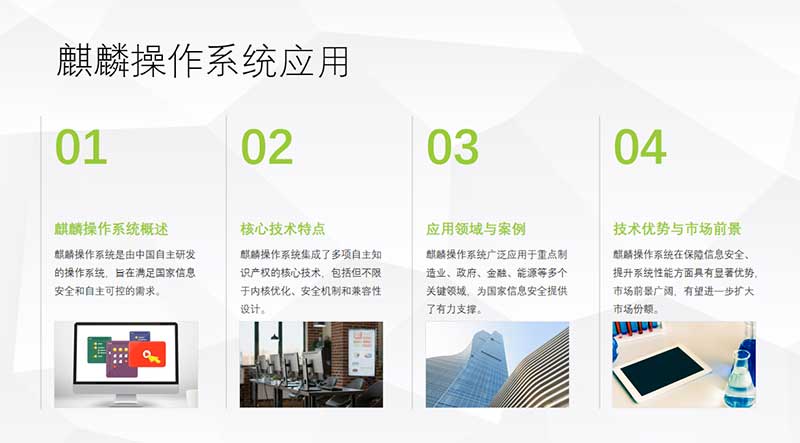 麒麟操作系统应用

01

麒麟操作系统概述

麒麟操作系统是由中国自主研发的操作系统，旨在满足国家信息安全和自主可控的需求。

02

核心技术特点

麒麟操作系统集成了多项自主知识产权的核心技术，包括但不限于内核优化、安全机制和兼容性设计。

03

应用领域与案例

麒麟操作系统广泛应用于重点制造业、政府、金融、能源等多个关键领域，为国家信息安全提供了有力支撑。

04

技术优势与市场前景

麒麟操作系统在保障信息安全、提升系统性能方面具有显著优势，市场前景广阔，有望进一步扩大市场份额。